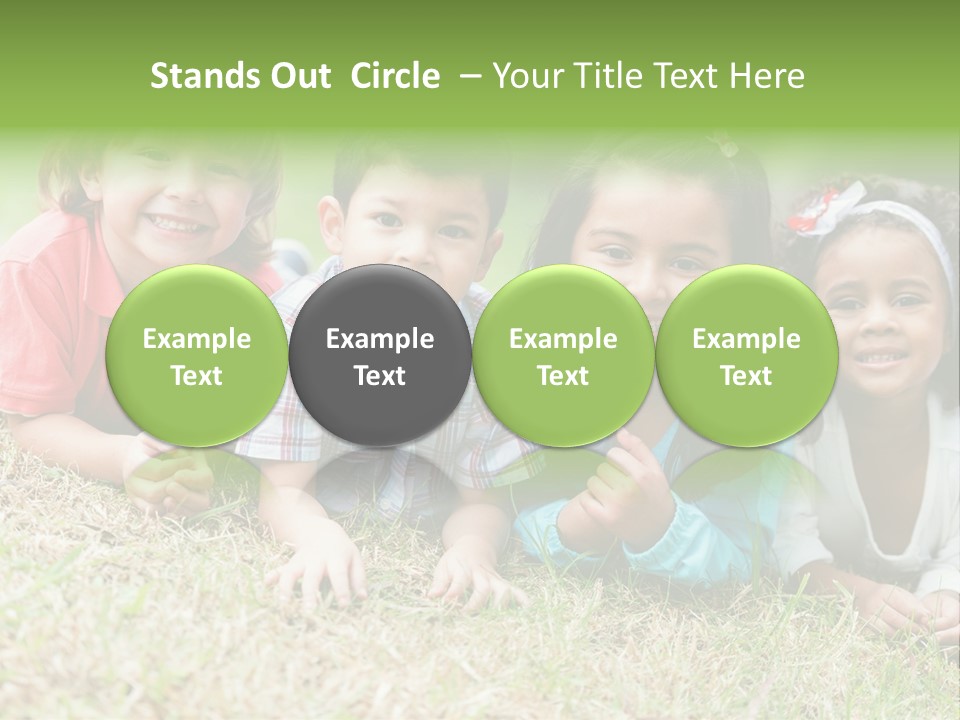 Stands Out Circle – Your Title Text Here

Example Text

Example Text

Example Text

Example Text